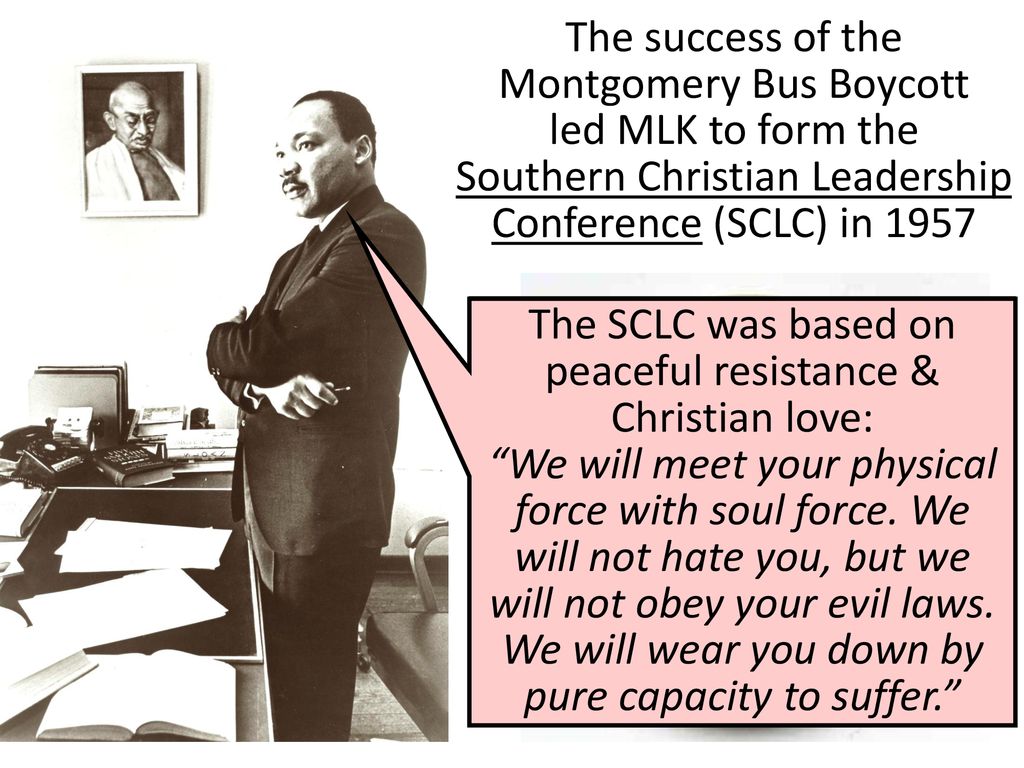 The success of the Montgomery Bus Boycott led MLK to form the Southern Christian Leadership Conference (SCLC) in 1957

The SCLC was based on peaceful resistance & Christian love:
"We will meet your physical force with soul force. We will not hate you, but we will not obey your evil laws. We will wear you down by pure capacity to suffer."